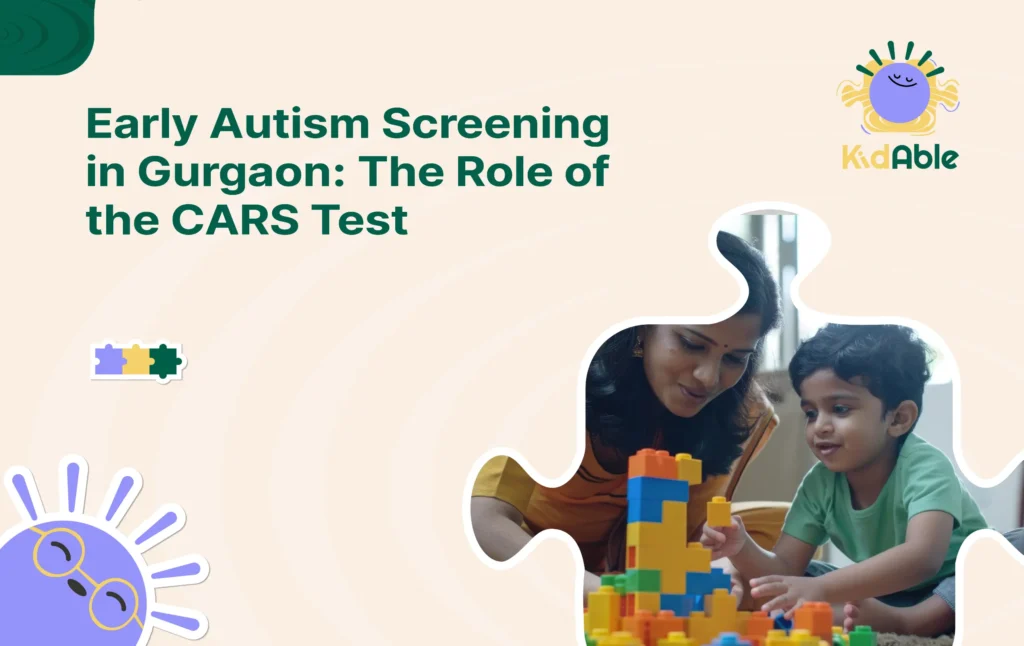 Early Autism Screening in Gurgaon: The Role of the CARS Test

KidAble